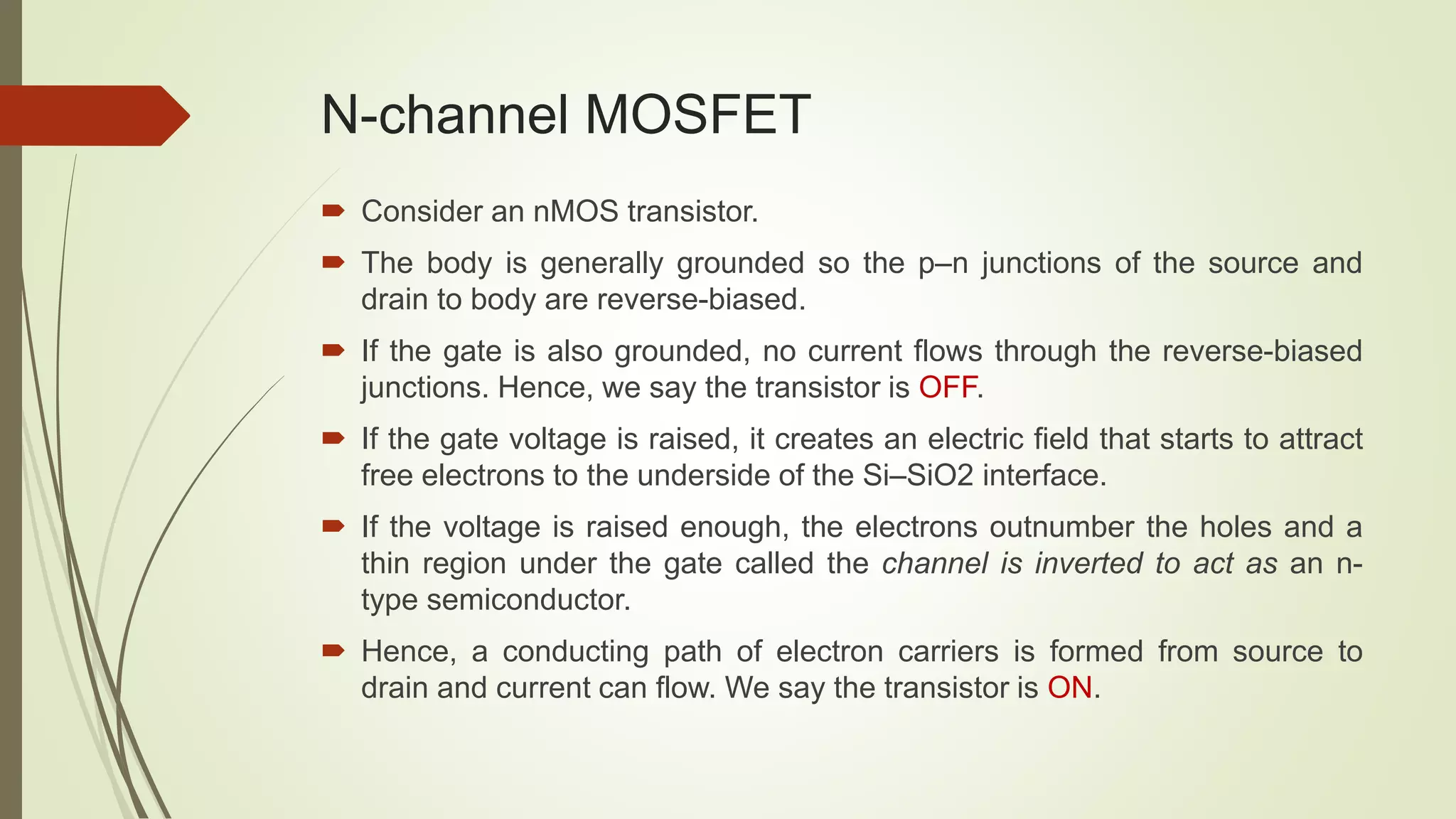 N-channel MOSFET

Consider an nMOS transistor.

The body is generally grounded so the p–n junctions of the source and drain to body are reverse-biased.

If the gate is also grounded, no current flows through the reverse-biased junctions. Hence, we say the transistor is OFF.

If the gate voltage is raised, it creates an electric field that starts to attract free electrons to the underside of the Si–SiO2 interface.

If the voltage is raised enough, the electrons outnumber the holes and a thin region under the gate called the channel is inverted to act as an n-type semiconductor.

Hence, a conducting path of electron carriers is formed from source to drain and current can flow. We say the transistor is ON.